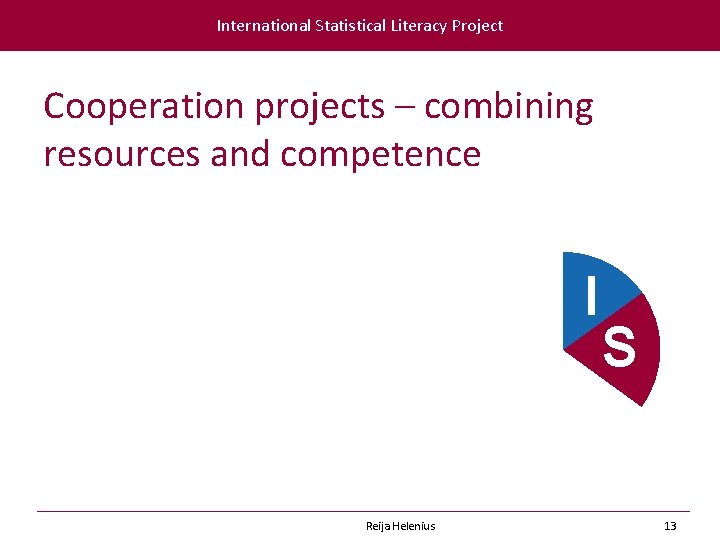 International Statistical Literacy Project

Cooperation projects – combining resources and competence

I
S

Reija Helenius

13